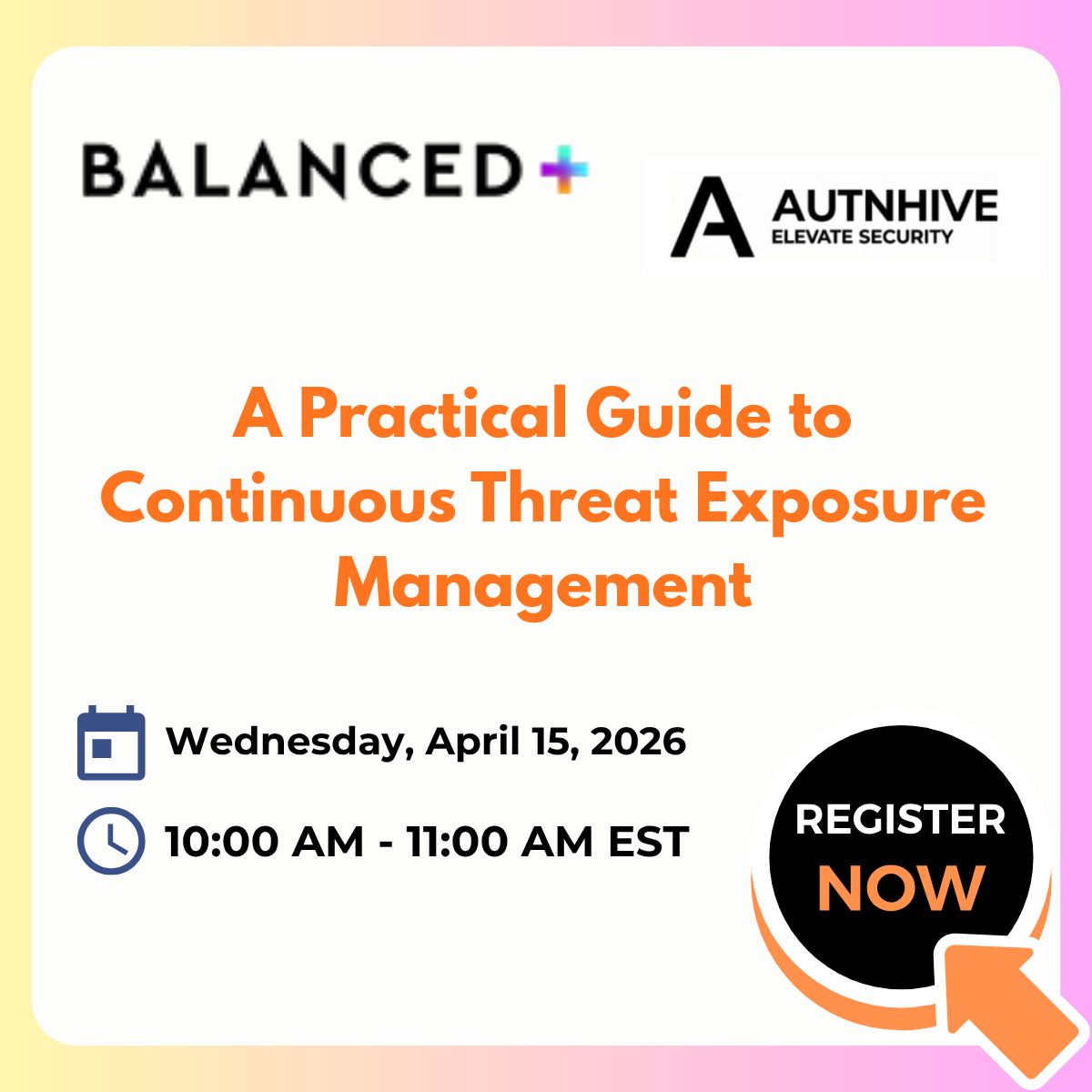 BALANCED+

AUTNHIVE
ELEVATE SECURITY

A Practical Guide to Continuous Threat Exposure Management

Wednesday, April 15, 2026

10:00 AM - 11:00 AM EST

REGISTER NOW